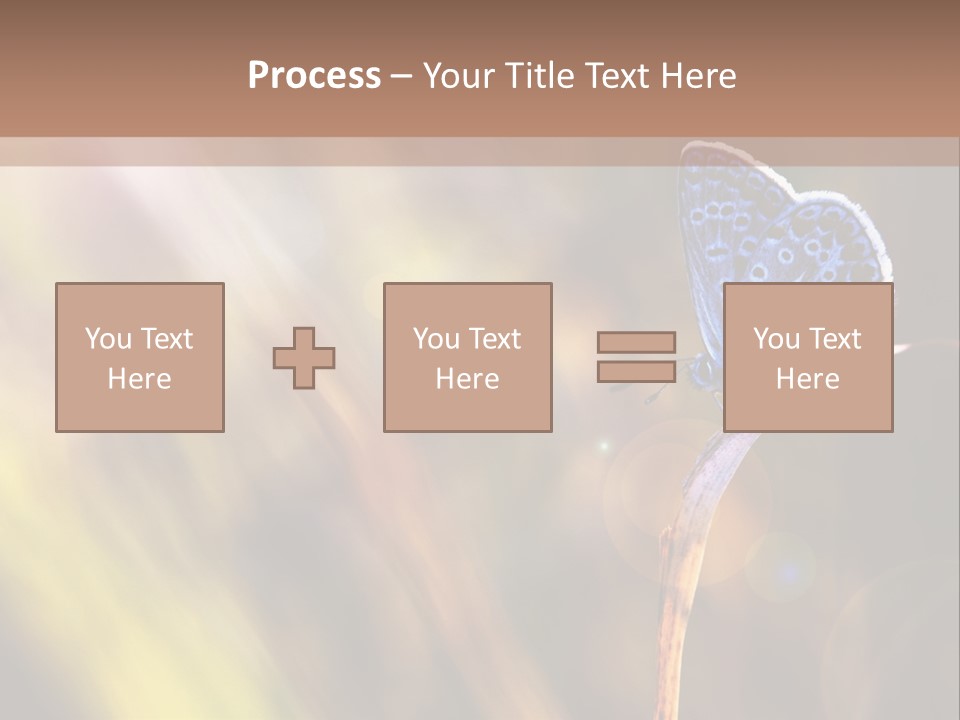 Process – Your Title Text Here

You Text Here

You Text Here

You Text Here